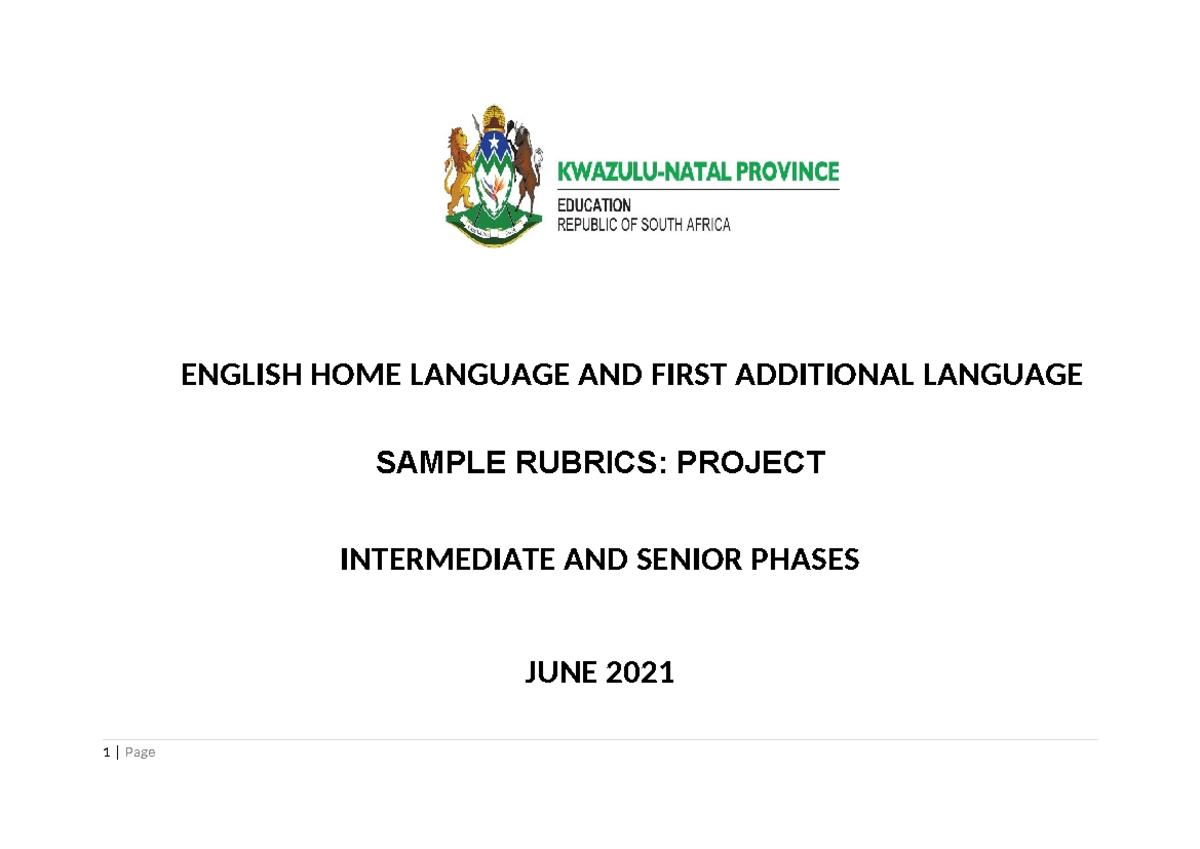 KWAZULU-NATAL PROVINCE
EDUCATION
REPUBLIC OF SOUTH AFRICA

ENGLISH HOME LANGUAGE AND FIRST ADDITIONAL LANGUAGE

SAMPLE RUBRICS: PROJECT

INTERMEDIATE AND SENIOR PHASES

JUNE 2021

1 | Page